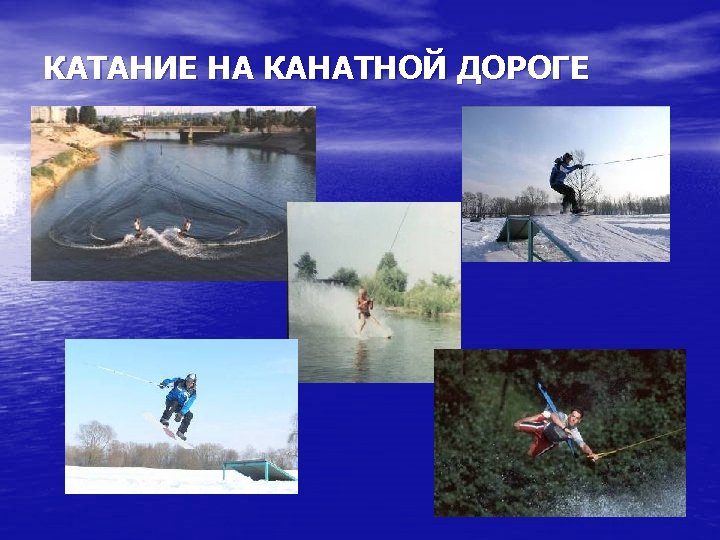 КАТАНИЕ НА КАНАТНОЙ ДОРОГЕ